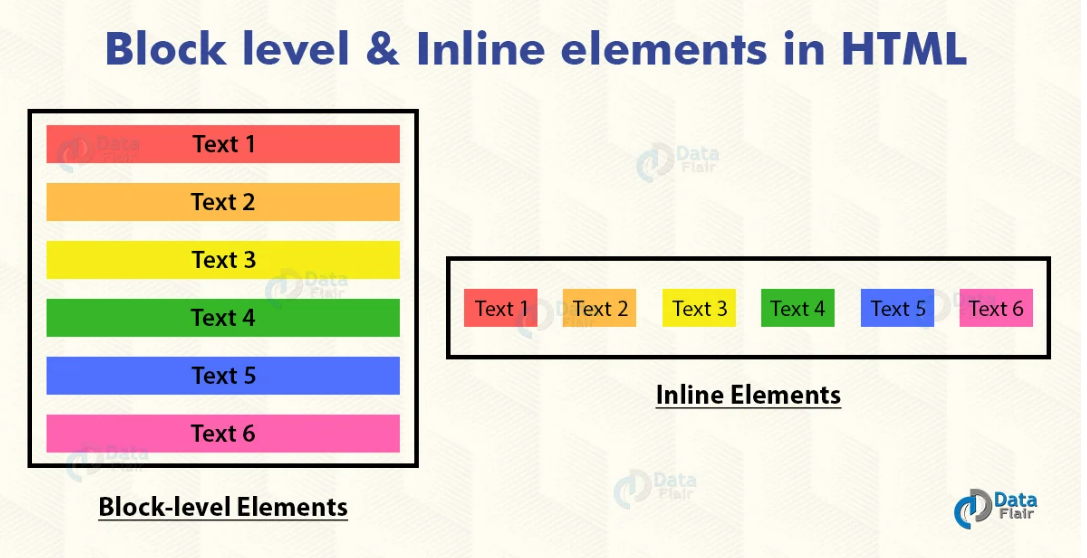 Block level & Inline elements in HTML

Text 1
Text 2
Text 3
Text 4
Text 5
Text 6

Block-level Elements

Text 1 Text 2 Text 3 Text 4 Text 5 Text 6

Inline Elements

Data Flair